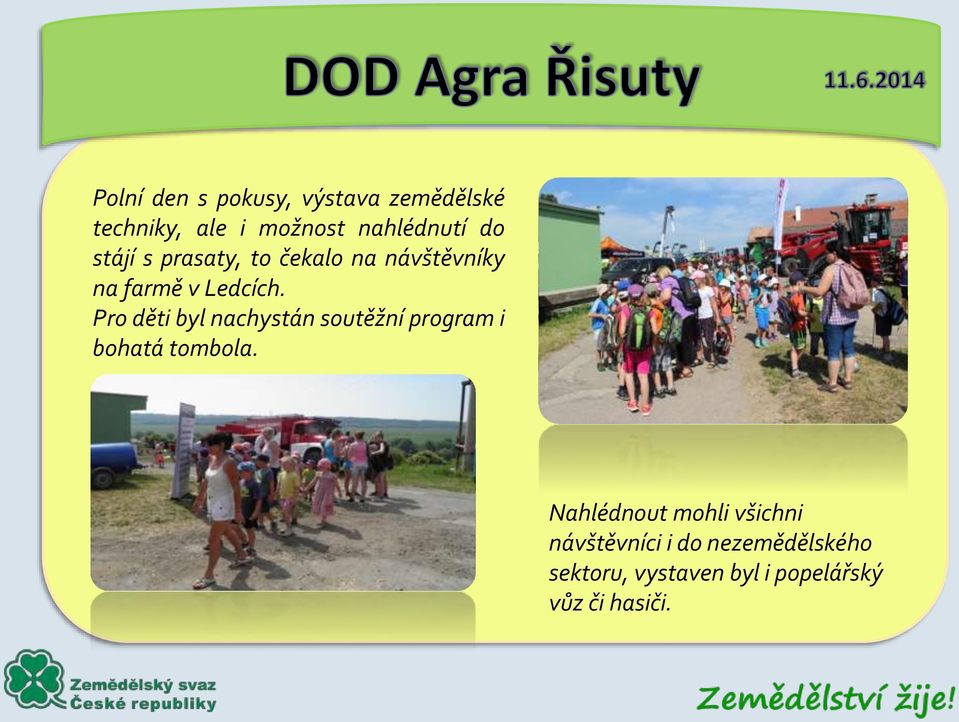 DOD Agra Řisuty

11.6.2014

Polní den s pokusy, výstava zemědělské techniky, ale i možnost nahlédnutí do stájí s prasaty, to čekalo na návštěvníky na farmě v Ledcích.
Pro děti byl nachystán soutěžní program i bohatá tombola.

Nahlédnout mohli všichni návštěvníci i do nezemědělského sektoru, vystaven byl i popelářský vůz či hasiči.

Zemědělský svaz České republiky

Zemědělství žije!